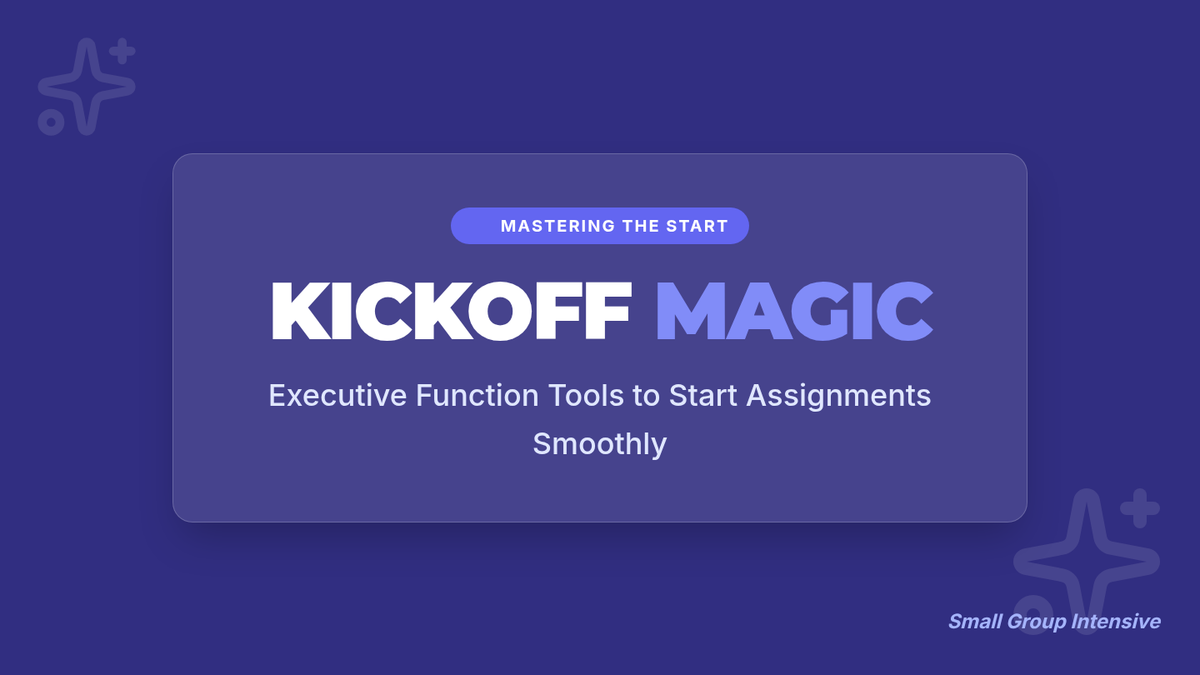 MASTERING THE START

KICKOFF MAGIC

Executive Function Tools to Start Assignments Smoothly

Small Group Intensive